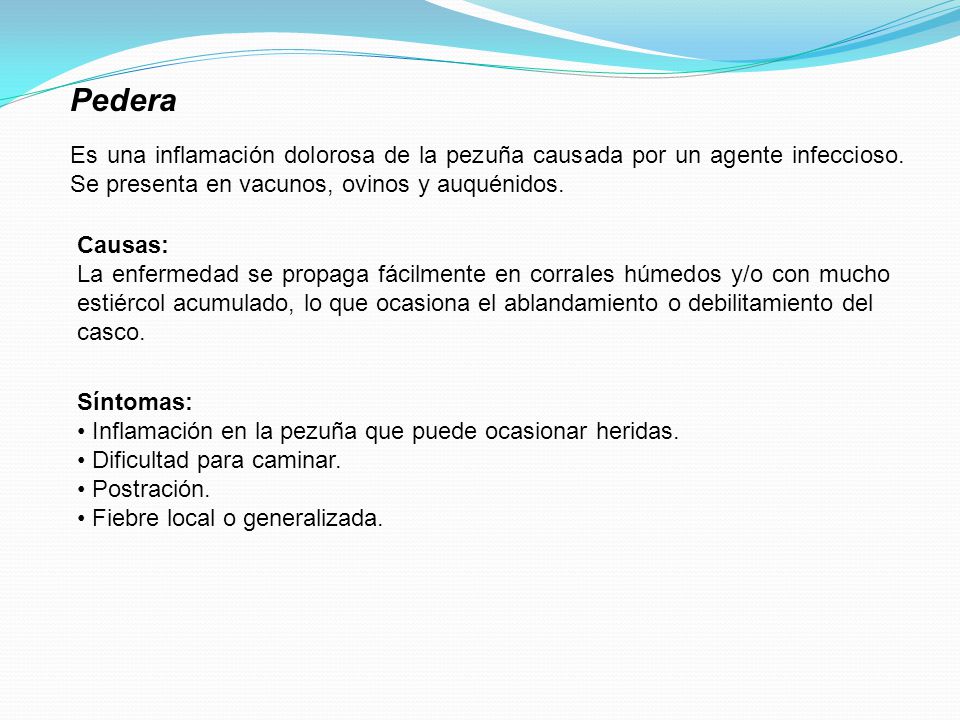 Pedera

Es una inflamación dolorosa de la pezuña causada por un agente infeccioso. Se presenta en vacunos, ovinos y auquénidos.

Causas:
La enfermedad se propaga fácilmente en corrales húmedos y/o con mucho estiércol acumulado, lo que ocasiona el ablandamiento o debilitamiento del casco.

Síntomas:
• Inflamación en la pezuña que puede ocasionar heridas.
• Dificultad para caminar.
• Postración.
• Fiebre local o generalizada.